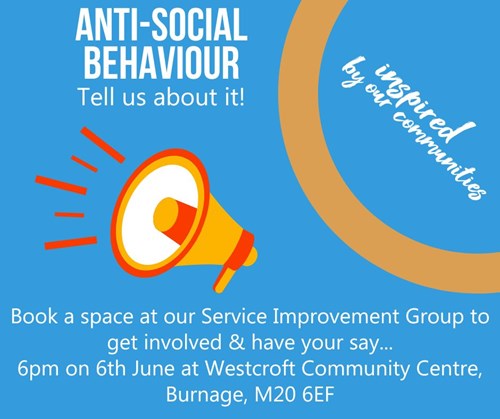 ANTI-SOCIAL BEHAVIOUR
Tell us about it!

inspired
by our communities

Book a space at our Service Improvement Group to get involved & have your say...
6pm on 6th June at Westcroft Community Centre, Burnage, M20 6EF